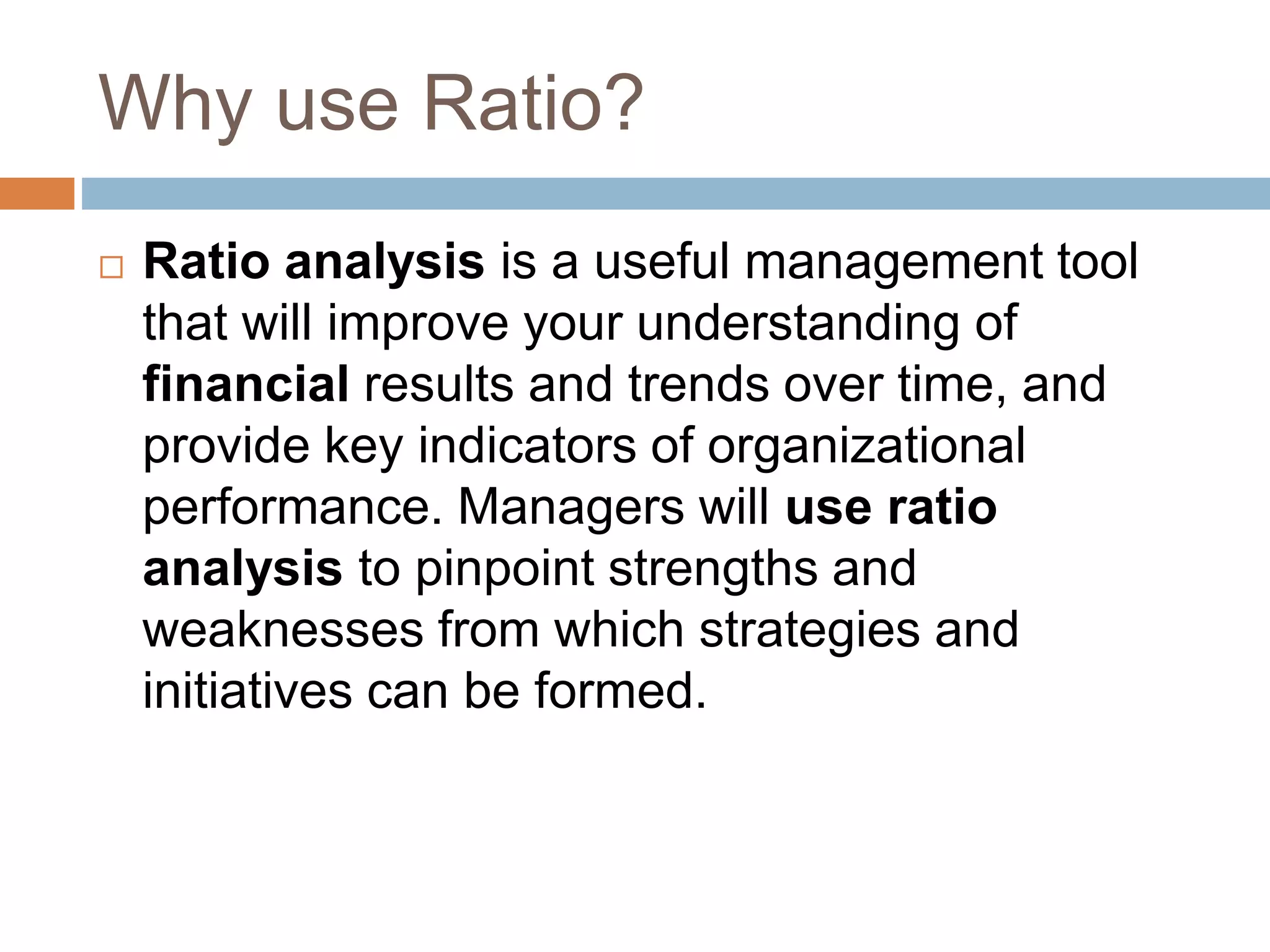 Why use Ratio?

□ Ratio analysis is a useful management tool that will improve your understanding of financial results and trends over time, and provide key indicators of organizational performance. Managers will use ratio analysis to pinpoint strengths and weaknesses from which strategies and initiatives can be formed.